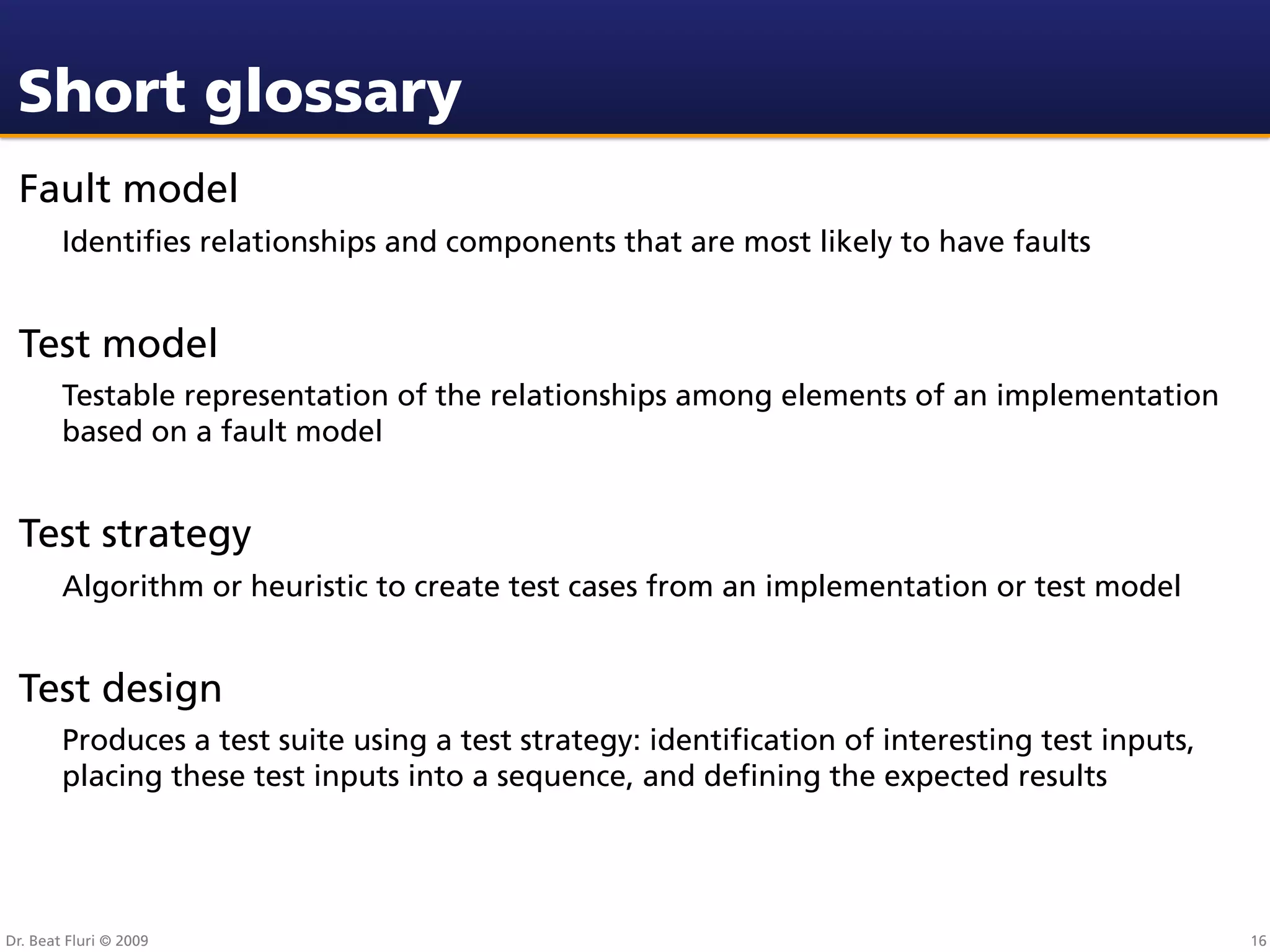 Short glossary

Fault model

Identifies relationships and components that are most likely to have faults

Test model

Testable representation of the relationships among elements of an implementation based on a fault model

Test strategy

Algorithm or heuristic to create test cases from an implementation or test model

Test design

Produces a test suite using a test strategy: identification of interesting test inputs, placing these test inputs into a sequence, and defining the expected results

Dr. Beat Fluri © 2009

16